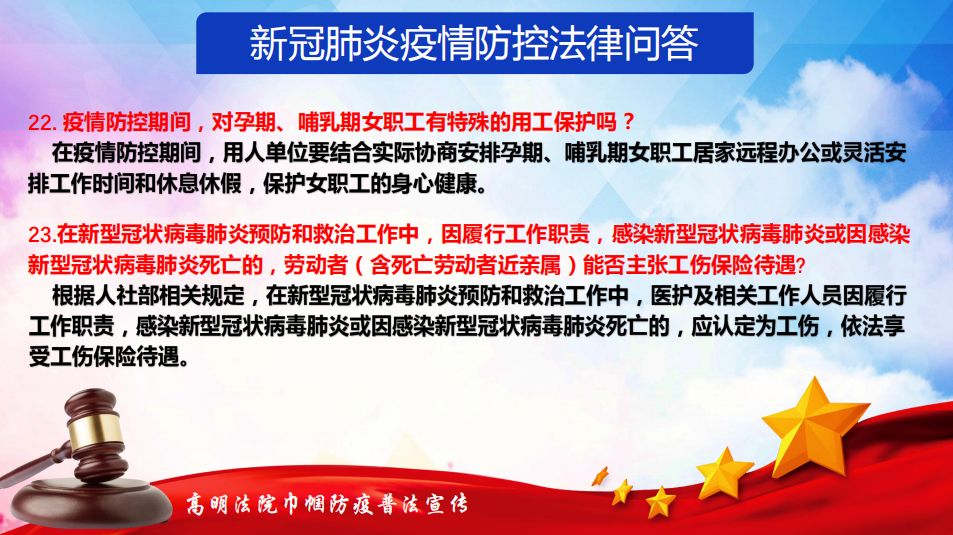 新冠肺炎疫情防控法律问答

22. 疫情防控期间，对孕期、哺乳期女职工有特殊的用工保护吗？

在疫情防控期间，用人单位要结合实际协商安排孕期、哺乳期女职工居家远程办公或灵活安排工作时间和休息休假，保护女职工的身心健康。

23.在新型冠状病毒肺炎预防和救治工作中，因履行工作职责，感染新型冠状病毒肺炎或因感染新型冠状病毒肺炎死亡的，劳动者（含死亡劳动者近亲属）能否主张工伤保险待遇?

根据人社部相关规定，在新型冠状病毒肺炎预防和救治工作中，医护及相关工作人员因履行工作职责，感染新型冠状病毒肺炎或因感染新型冠状病毒肺炎死亡的，应认定为工伤，依法享受工伤保险待遇。

高明法院巾帼防疫普法宣传